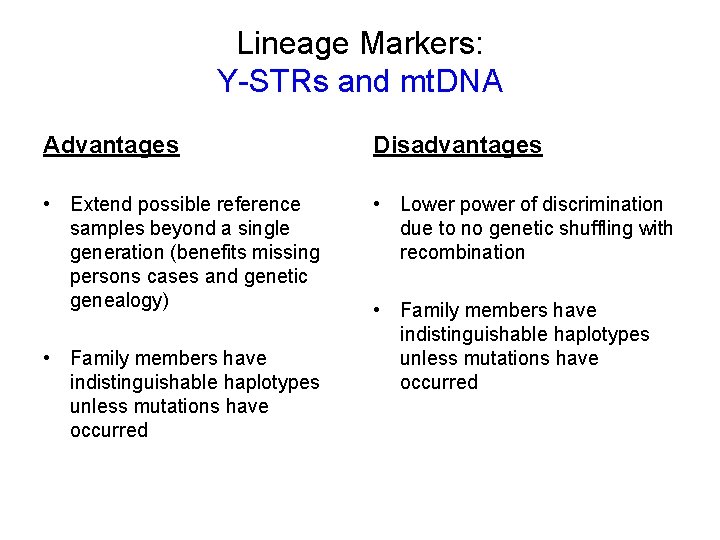 Lineage Markers:
Y-STRs and mtDNA

Advantages

• Extend possible reference samples beyond a single generation (benefits missing persons cases and genetic genealogy)

• Family members have indistinguishable haplotypes unless mutations have occurred

Disadvantages

• Lower power of discrimination due to no genetic shuffling with recombination

• Family members have indistinguishable haplotypes unless mutations have occurred